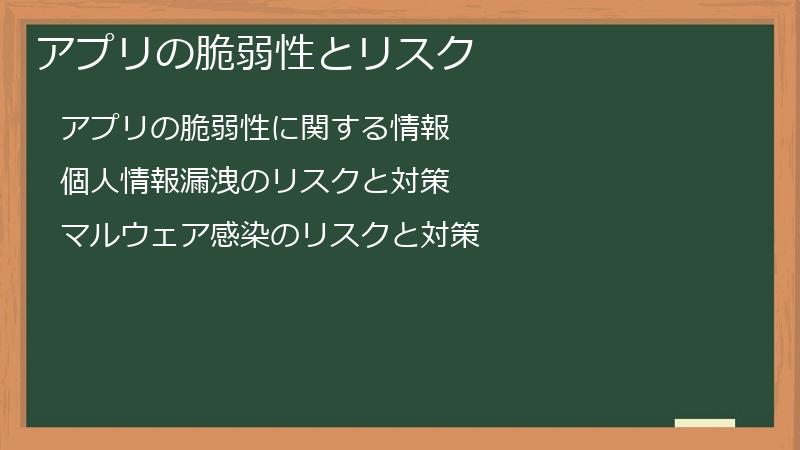 アプリの脆弱性とリスク

アプリの脆弱性に関する情報

個人情報漏洩のリスクと対策

マルウェア感染のリスクと対策